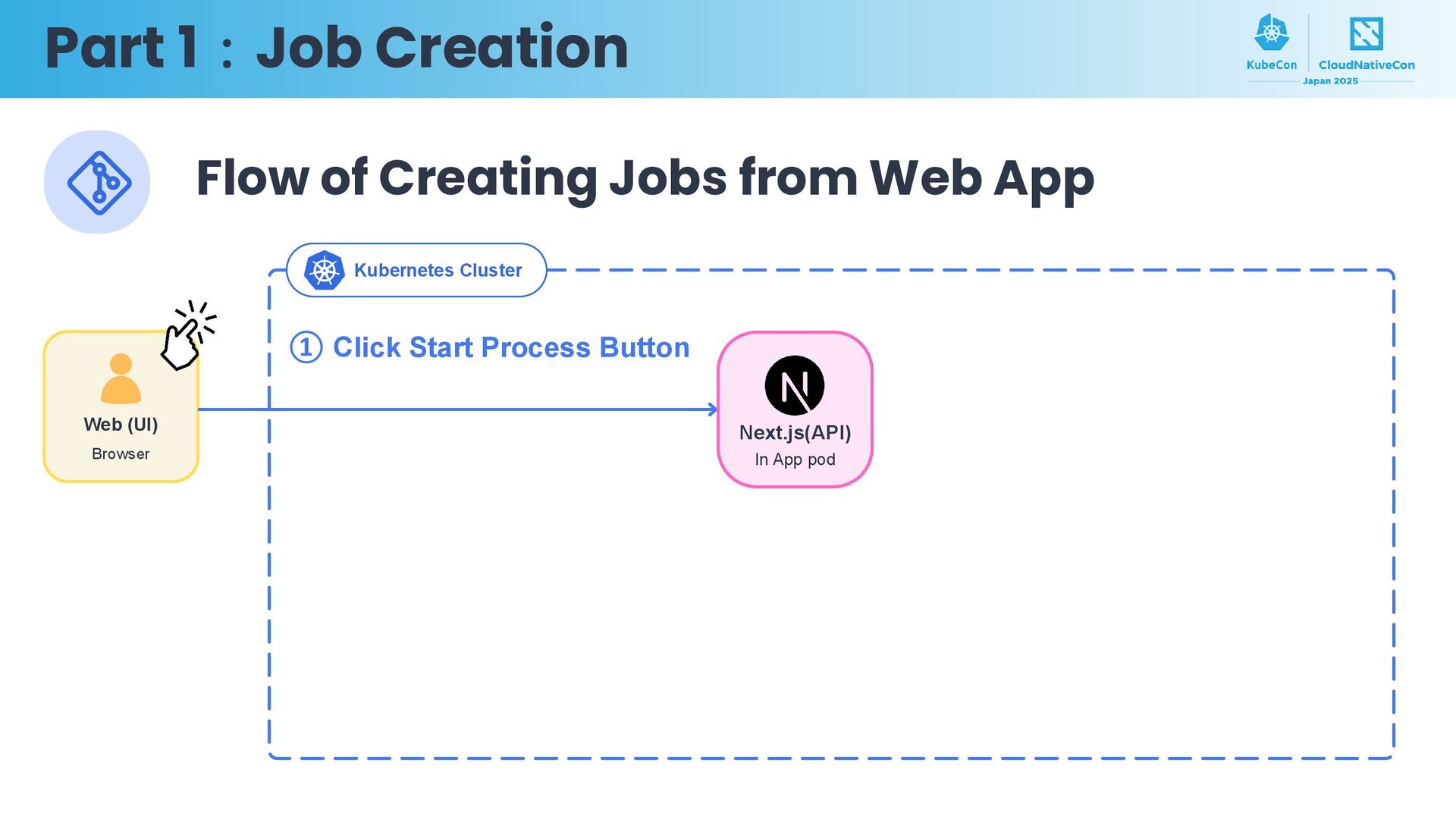 Part 1 : Job Creation

KubeCon CloudNativeCon Japan 2025

Flow of Creating Jobs from Web App

Kubernetes Cluster

① Click Start Process Button

Web (UI)
Browser

Next.js(API)
In App pod